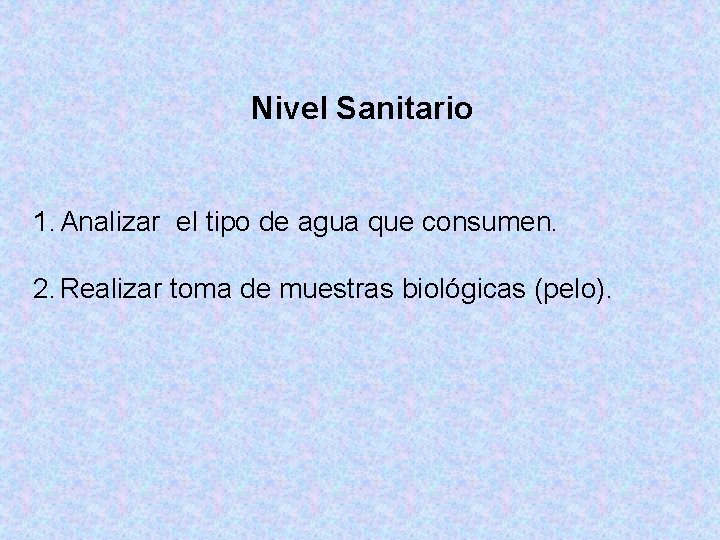 Nivel Sanitario

1. Analizar el tipo de agua que consumen.

2. Realizar toma de muestras biológicas (pelo).